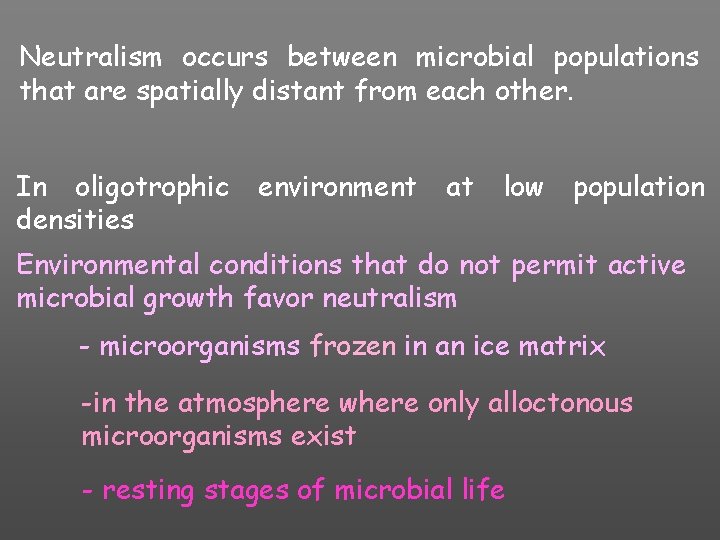 Neutralism occurs between microbial populations that are spatially distant from each other.

In oligotrophic environment at low population densities

Environmental conditions that do not permit active microbial growth favor neutralism

- microorganisms frozen in an ice matrix

-in the atmosphere where only alloctonous microorganisms exist

- resting stages of microbial life